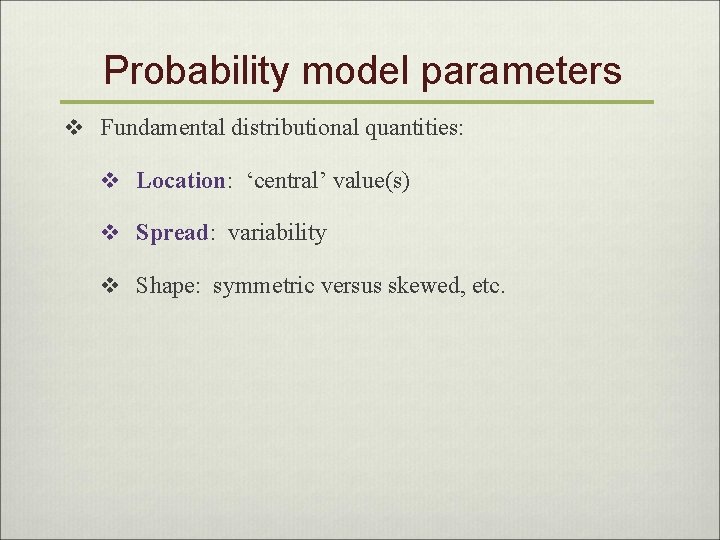 Probability model parameters

❖ Fundamental distributional quantities:

❖ Location: ‘central’ value(s)

❖ Spread: variability

❖ Shape: symmetric versus skewed, etc.